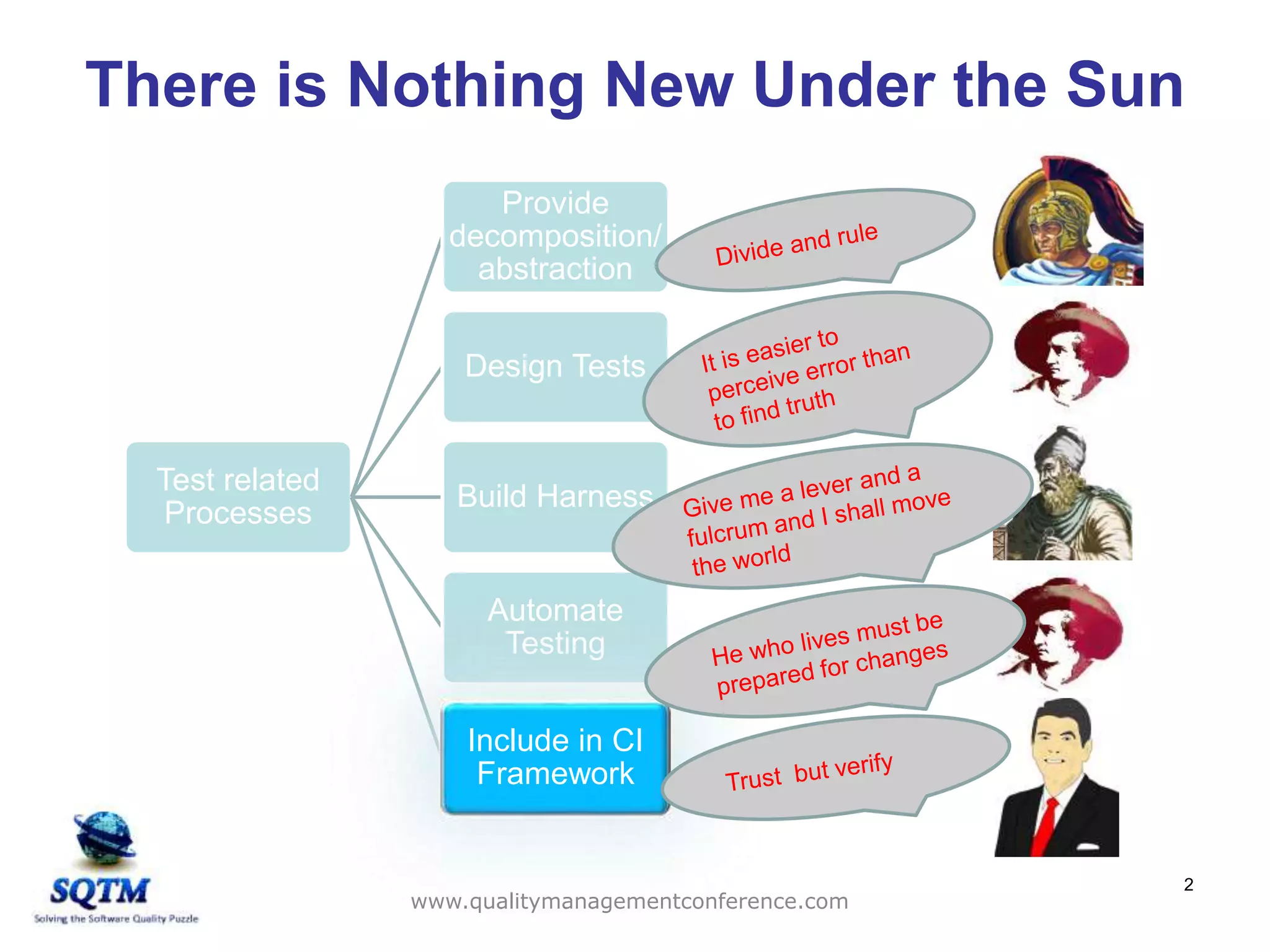 There is Nothing New Under the Sun

Test related Processes

Provide decomposition/ abstraction

Divide and rule

Design Tests

It is easier to perceive error than to find truth

Build Harness

Give me a lever and a fulcrum and I shall move the world

Automate Testing

He who lives must be prepared for changes

Include in CI Framework

Trust but verify

SQTM
Solving the Software Quality Puzzle

www.qualitymanagementconference.com

2